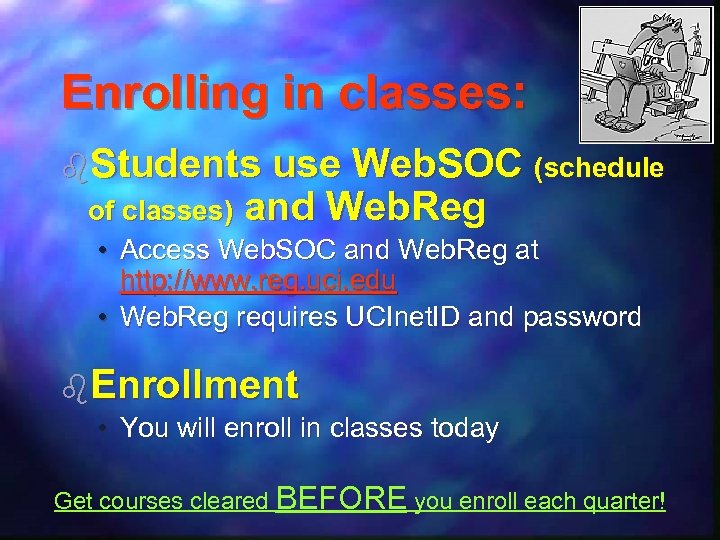 Enrolling in classes:

Students use WebSOC (schedule of classes) and WebReg

• Access WebSOC and WebReg at http://www.reg.uci.edu

• WebReg requires UCInetID and password

Enrollment

• You will enroll in classes today

Get courses cleared BEFORE you enroll each quarter!